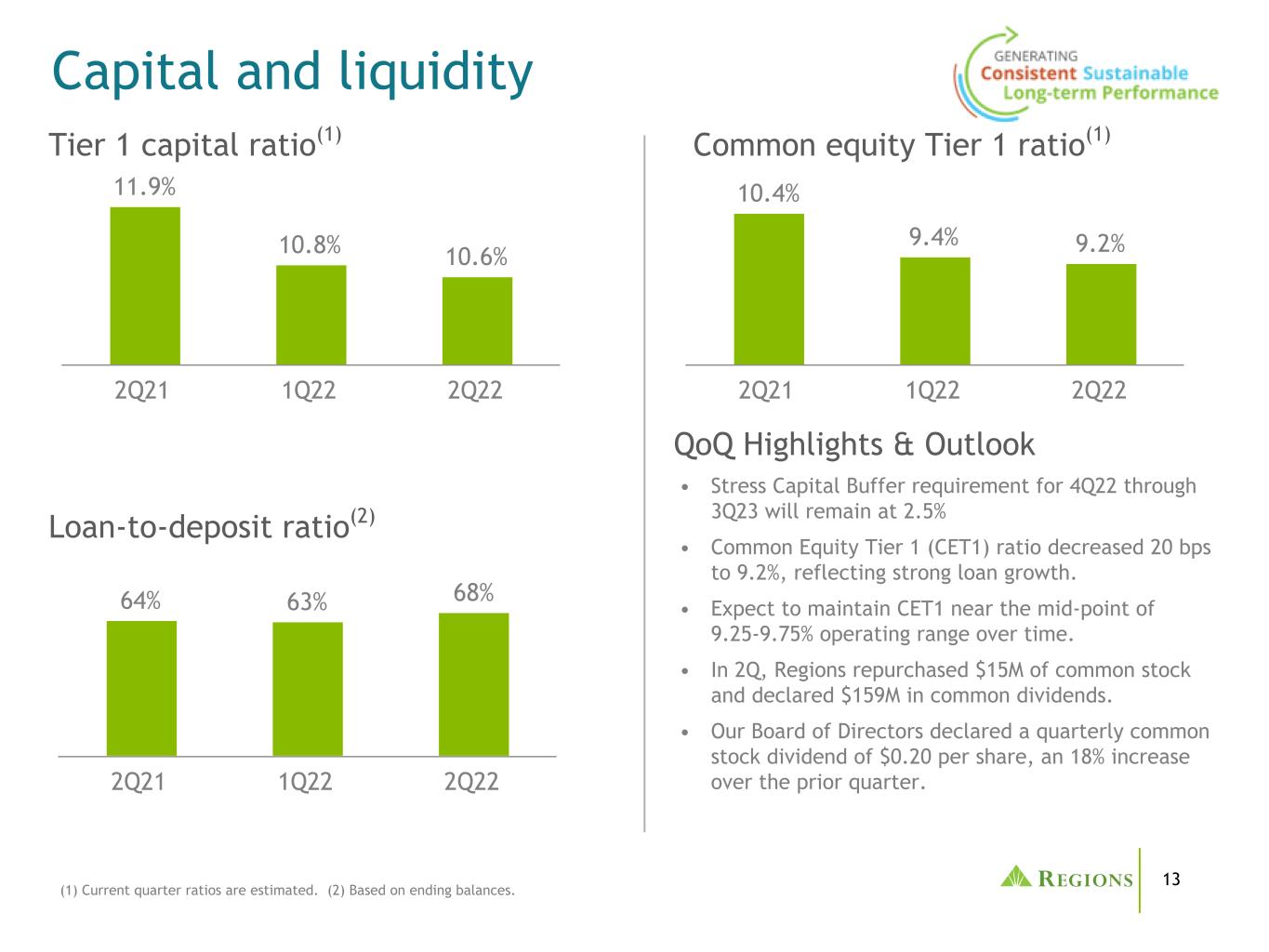 Capital and liquidity

GENERATING
Consistent Sustainable
Long-term Performance

Tier 1 capital ratio$^{(1)}$

11.9%
10.8%
10.6%
2Q21
1Q22
2Q22

Loan-to-deposit ratio$^{(2)}$

64%
63%
68%
2Q21
1Q22
2Q22

Common equity Tier 1 ratio$^{(1)}$

10.4%
9.4%
9.2%
2Q21
1Q22
2Q22

QoQ Highlights & Outlook

• Stress Capital Buffer requirement for 4Q22 through 3Q23 will remain at 2.5%
• Common Equity Tier 1 (CET1) ratio decreased 20 bps to 9.2%, reflecting strong loan growth.
• Expect to maintain CET1 near the mid-point of 9.25-9.75% operating range over time.
• In 2Q, Regions repurchased $15M of common stock and declared $159M in common dividends.
• Our Board of Directors declared a quarterly common stock dividend of $0.20 per share, an 18% increase over the prior quarter.

(1) Current quarter ratios are estimated. (2) Based on ending balances.

REGIONS

13